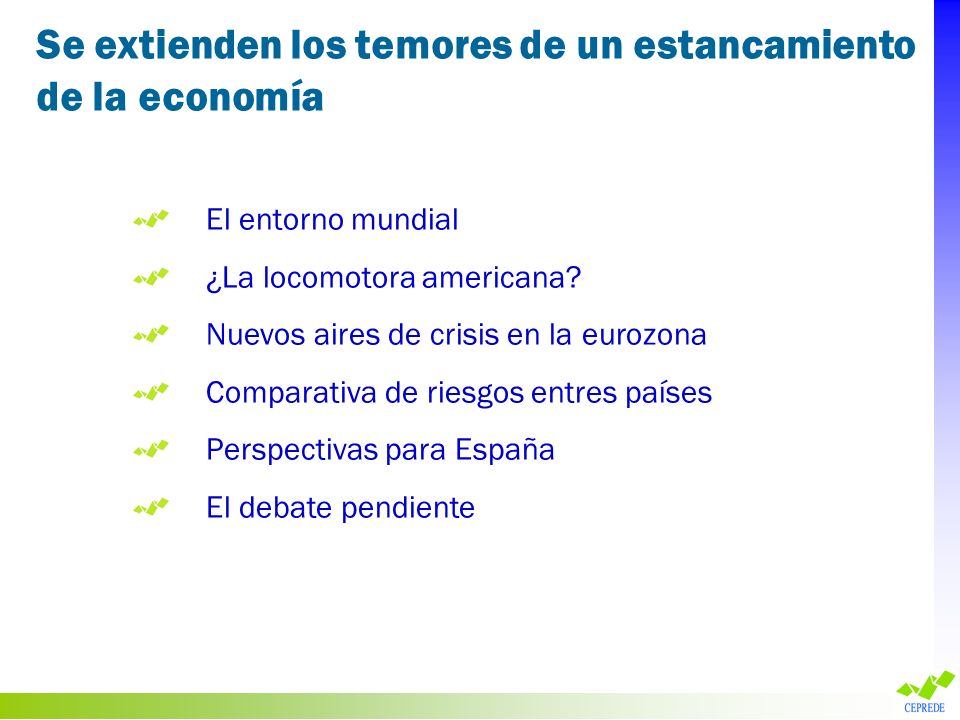 Se extienden los temores de un estancamiento de la economía

El entorno mundial

¿La locomotora americana?

Nuevos aires de crisis en la eurozona

Comparativa de riesgos entres países

Perspectivas para España

El debate pendiente

CEPREDE